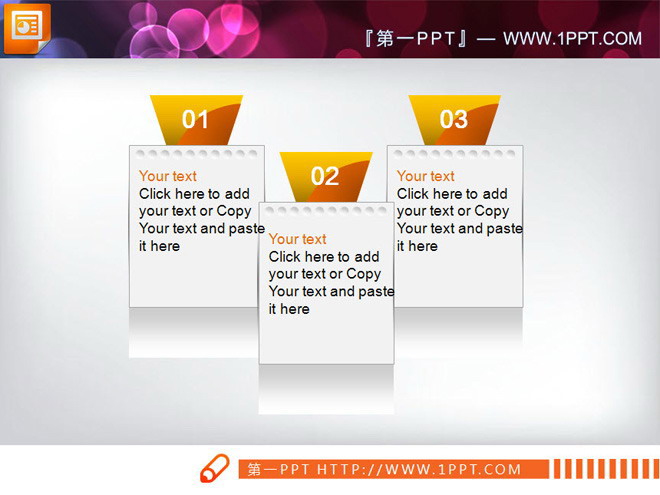 『第一PPT』— WWW.1PPT.COM

01

Your text
Click here to add your text or Copy Your text and paste it here

02

Your text
Click here to add your text or Copy Your text and paste it here

03

Your text
Click here to add your text or Copy Your text and paste it here

第一PPT HTTP://WWW.1PPT.COM